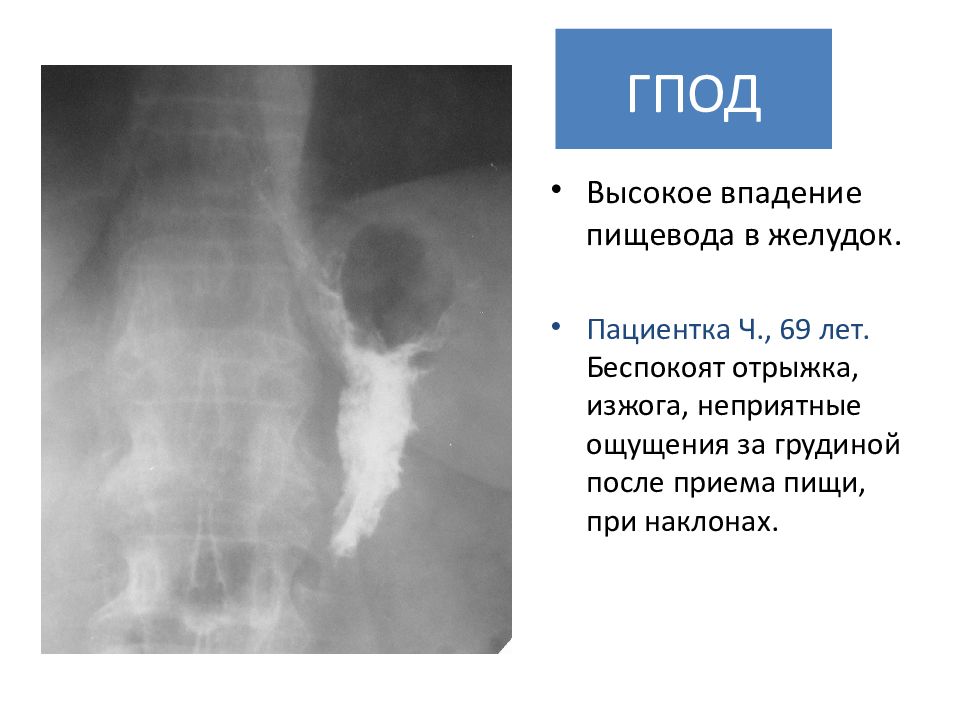 ГПОД

• Высокое впадение пищевода в желудок.

• Пациентка Ч., 69 лет. Беспокоят отрыжка, изжога, неприятные ощущения за грудиной после приема пищи, при наклонах.